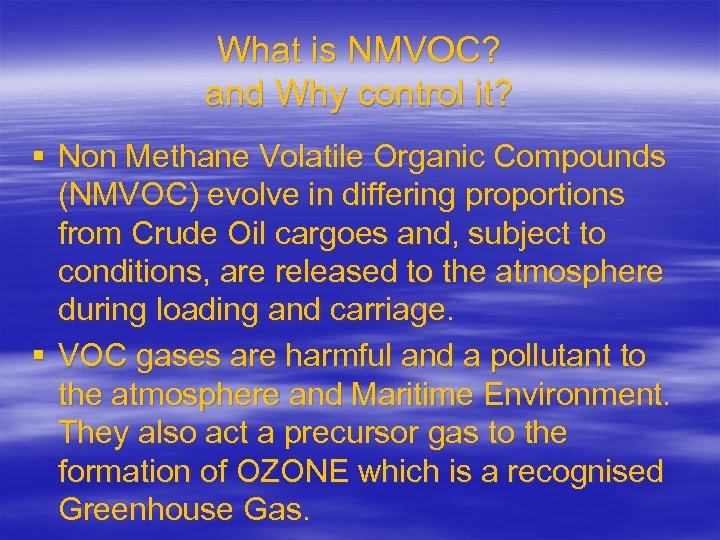 What is NMVOC?
and Why control it?

▪ Non Methane Volatile Organic Compounds (NMVOC) evolve in differing proportions from Crude Oil cargoes and, subject to conditions, are released to the atmosphere during loading and carriage.

▪ VOC gases are harmful and a pollutant to the atmosphere and Maritime Environment. They also act a precursor gas to the formation of OZONE which is a recognised Greenhouse Gas.